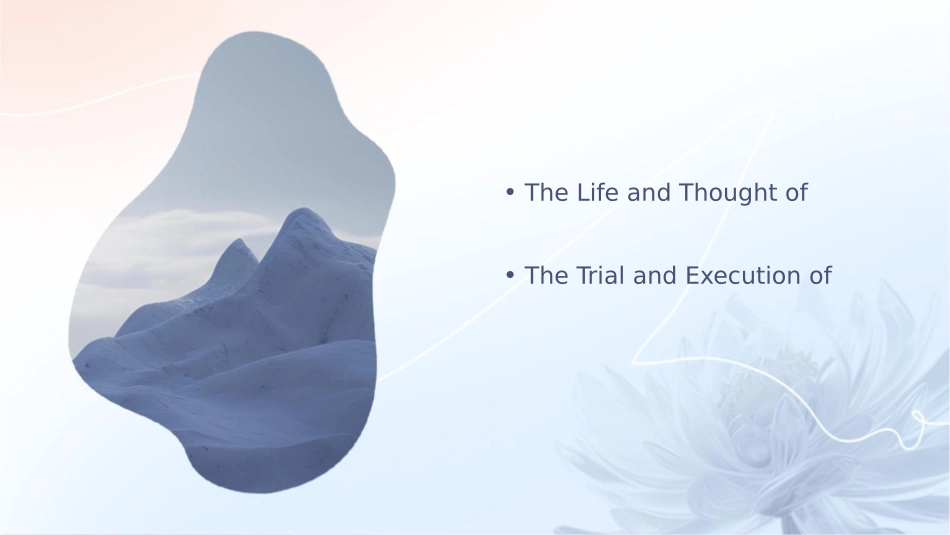 • The Life and Thought of

• The Trial and Execution of